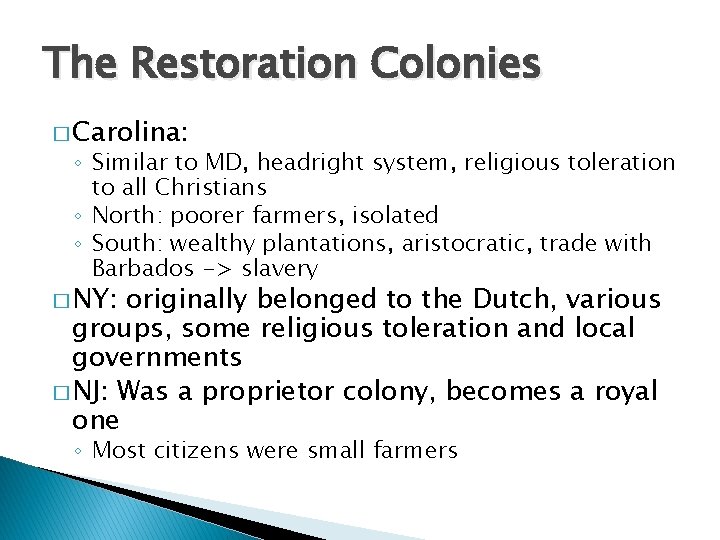 The Restoration Colonies

□ Carolina:
◦ Similar to MD, headright system, religious toleration to all Christians
◦ North: poorer farmers, isolated
◦ South: wealthy plantations, aristocratic, trade with Barbados -> slavery

□ NY: originally belonged to the Dutch, various groups, some religious toleration and local governments

□ NJ: Was a proprietor colony, becomes a royal one
◦ Most citizens were small farmers